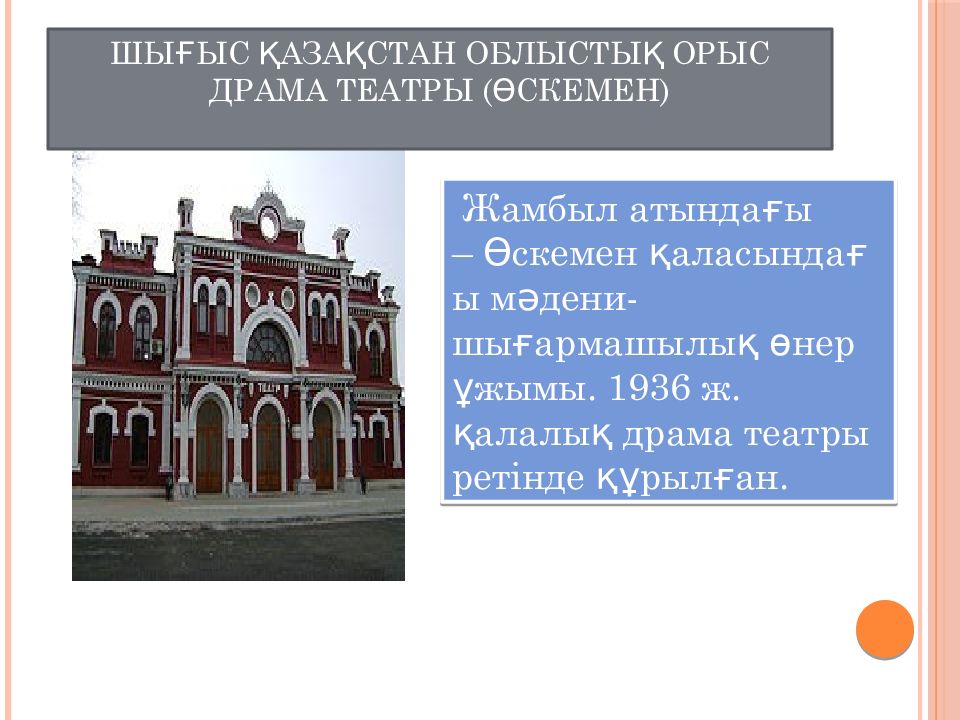 ШЫҒЫС ҚАЗАҚСТАН ОБЛЫСТЫҚ ОРЫС ДРАМА ТЕАТРЫ (ӨСКЕМЕН)

Жамбыл атындағы – Өскемен қаласындағы мәдени-шығармашылық өнер ұжымы. 1936 ж. қалалық драма театры ретінде құрылған.